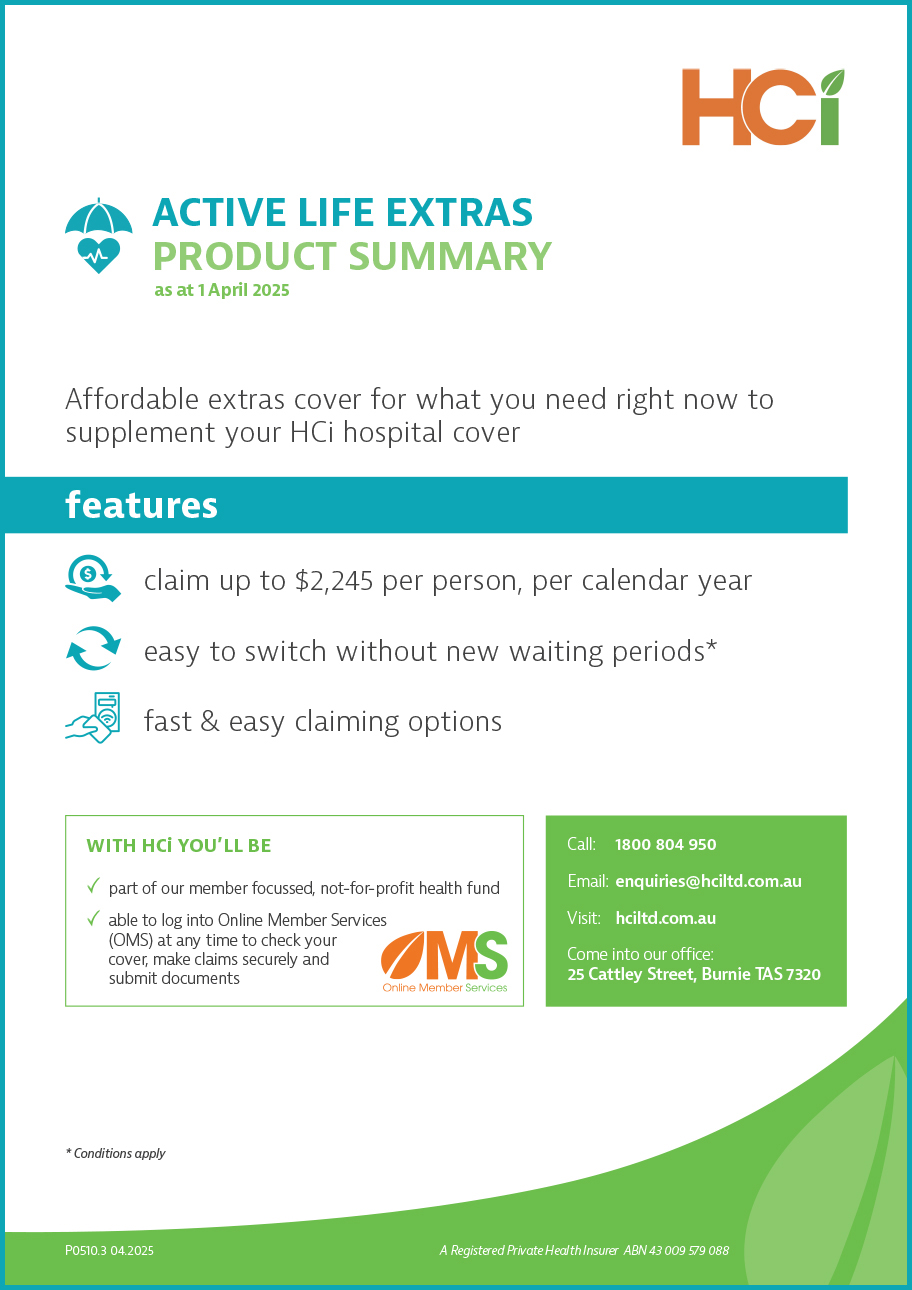 HCi

ACTIVE LIFE EXTRAS
PRODUCT SUMMARY
as at 1 April 2025

Affordable extras cover for what you need right now to supplement your HCi hospital cover

features

claim up to $2,245 per person, per calendar year

easy to switch without new waiting periods*

fast & easy claiming options

WITH HCi YOU'LL BE

✓ part of our member focussed, not-for-profit health fund

✓ able to log into Online Member Services (OMS) at any time to check your cover, make claims securely and submit documents

OMS
Online Member Services

Call: 1800 804 950

Email: enquiries@hciltd.com.au

Visit: hciltd.com.au

Come into our office:
25 Cattley Street, Burnie TAS 7320

* Conditions apply

P0510.3 04.2025

A Registered Private Health Insurer ABN 43 009 579 088